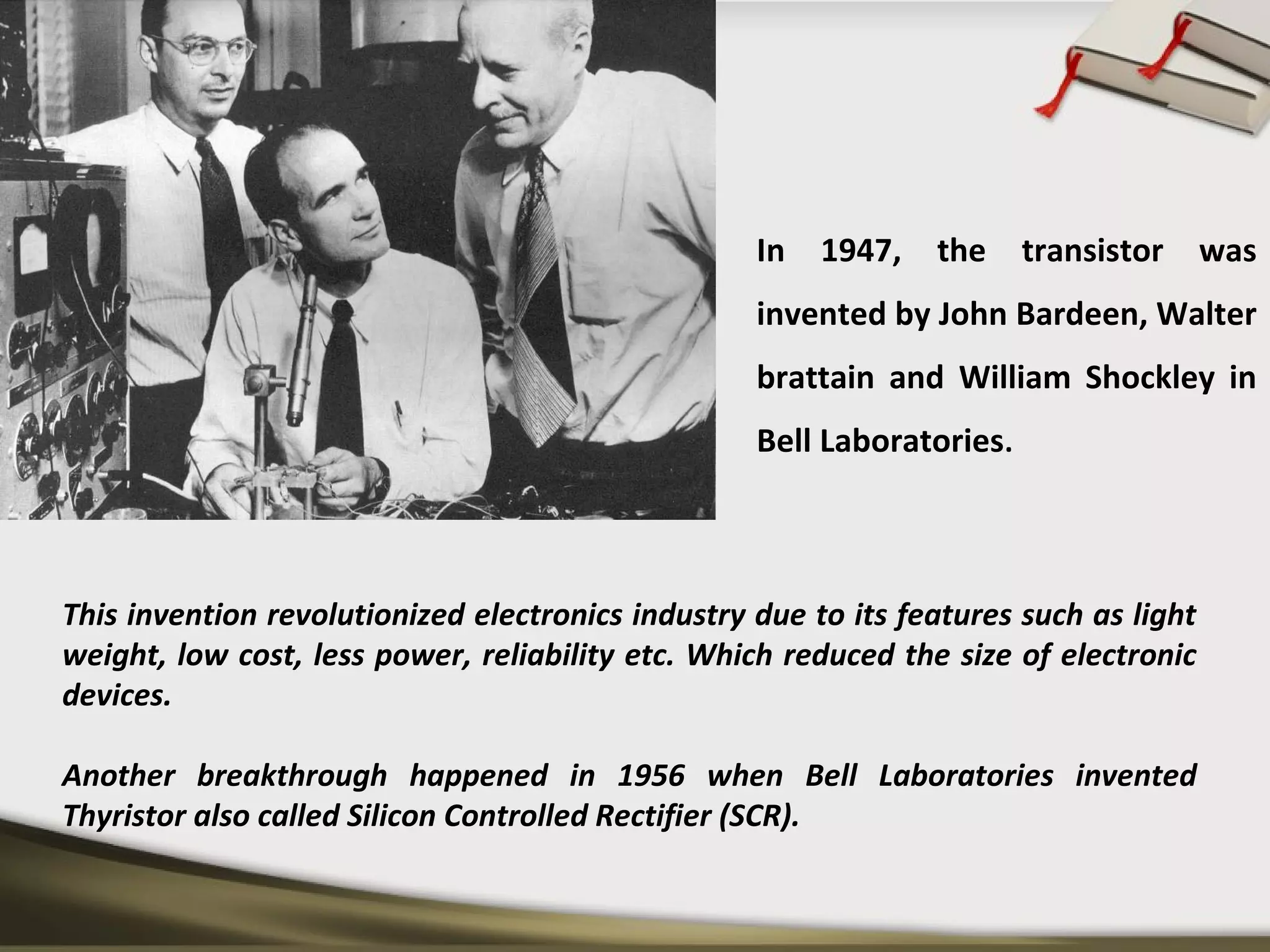 In 1947, the transistor was invented by John Bardeen, Walter brattain and William Shockley in Bell Laboratories.

This invention revolutionized electronics industry due to its features such as light weight, low cost, less power, reliability etc. Which reduced the size of electronic devices.

Another breakthrough happened in 1956 when Bell Laboratories invented Thyristor also called Silicon Controlled Rectifier (SCR).